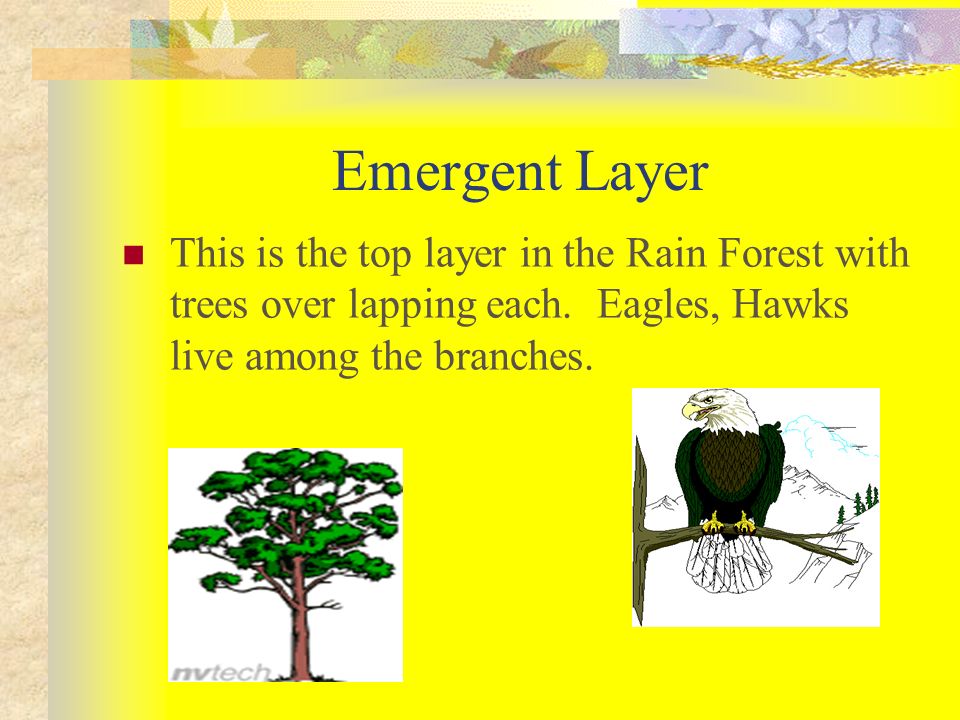 Emergent Layer

This is the top layer in the Rain Forest with trees over lapping each.  Eagles, Hawks live among the branches.

mvtech